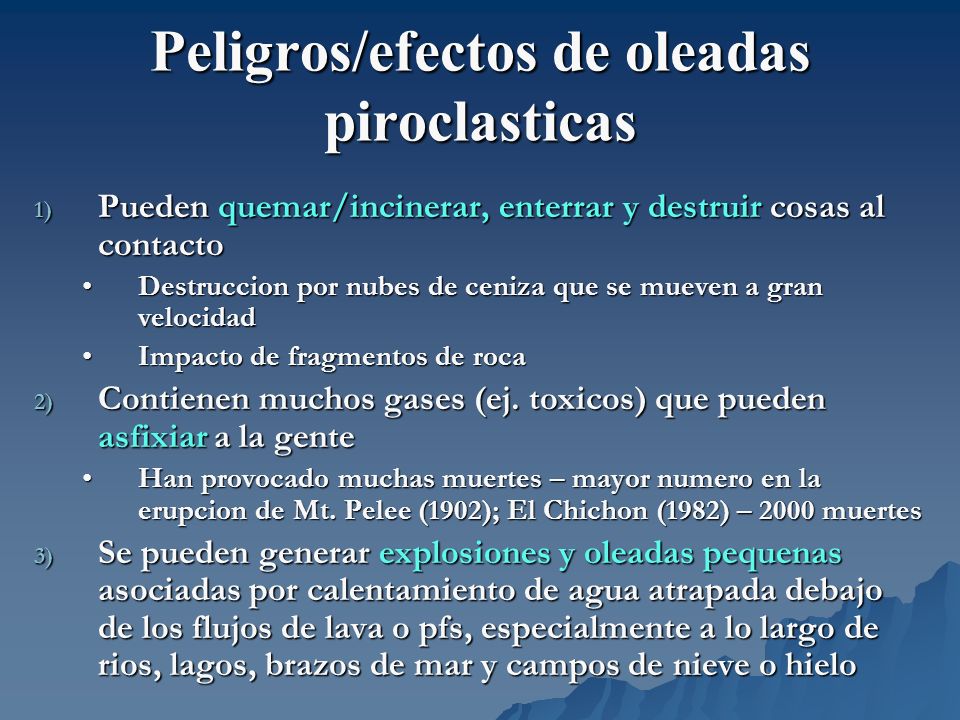 Peligros/efectos de oleadas piroclasticas

1) Pueden quemar/incinerar, enterrar y destruir cosas al contacto

• Destruccion por nubes de ceniza que se mueven a gran velocidad

• Impacto de fragmentos de roca

2) Contienen muchos gases (ej. toxicos) que pueden asfixiar a la gente

• Han provocado muchas muertes – mayor numero en la erupcion de Mt. Pelee (1902); El Chichon (1982) – 2000 muertes

3) Se pueden generar explosiones y oleadas pequenas asociadas por calentamiento de agua atrapada debajo de los flujos de lava o pfs, especialmente a lo largo de rios, lagos, brazos de mar y campos de nieve o hielo